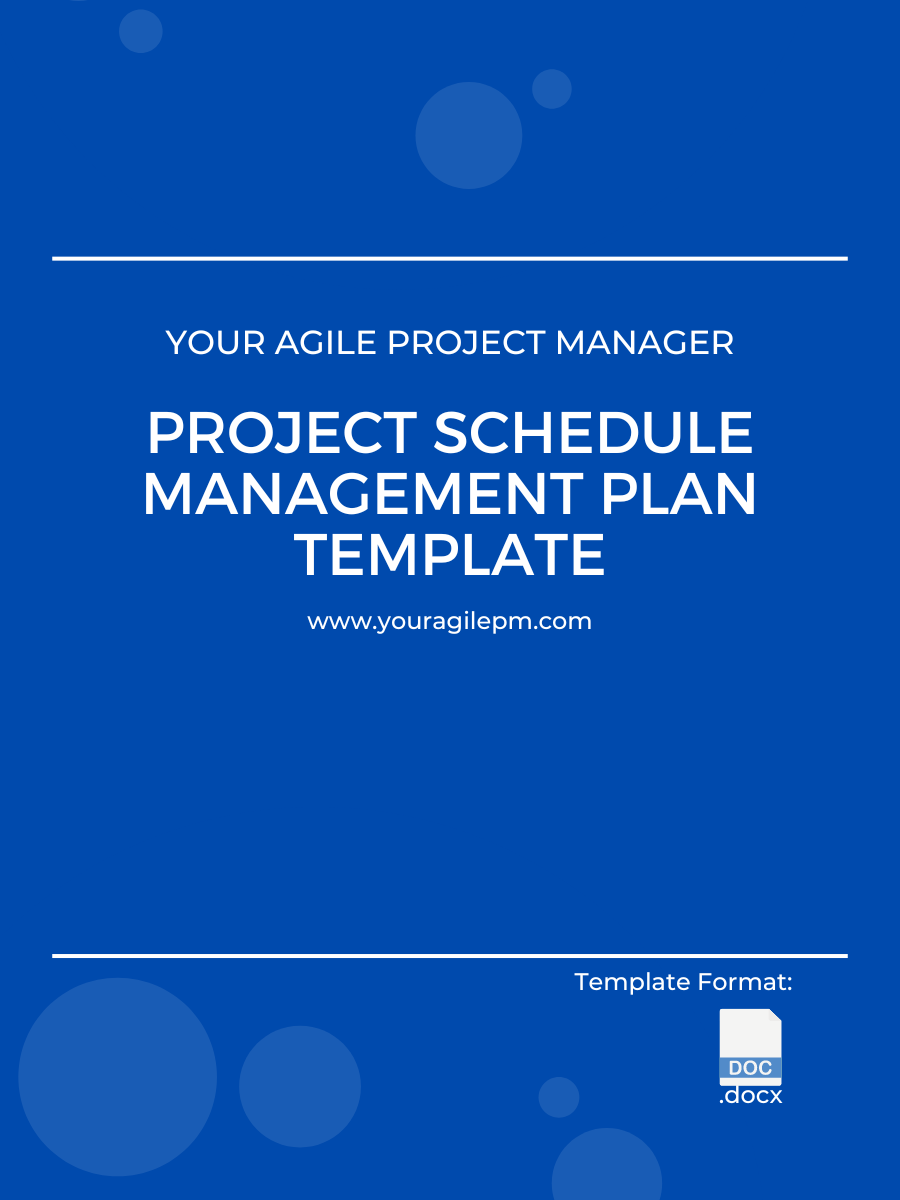 YOUR AGILE PROJECT MANAGER

PROJECT SCHEDULE MANAGEMENT PLAN TEMPLATE

www.youragilepm.com

Template Format:

DOC

.docx